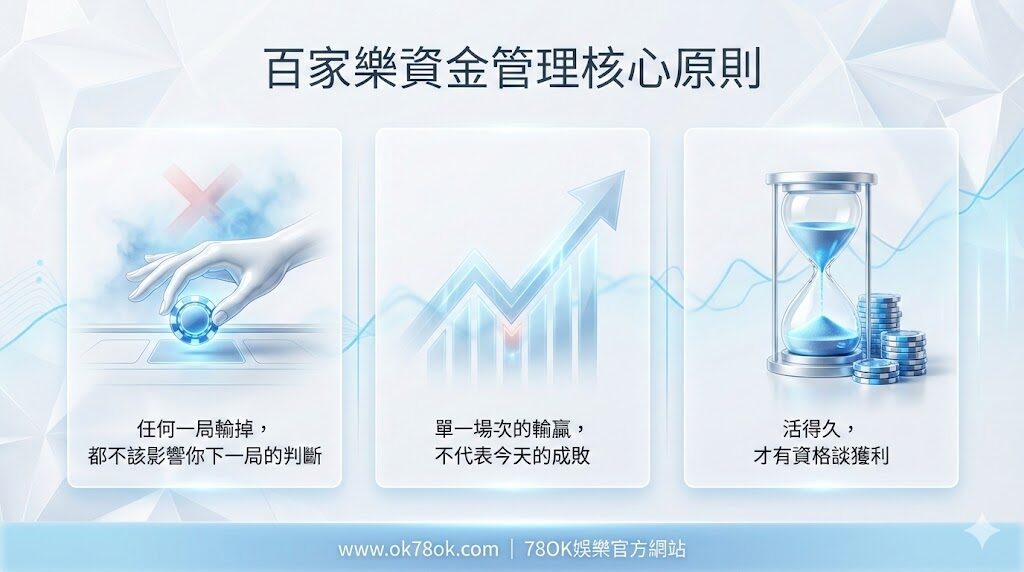 百家樂資金管理核心原則

任何一局輸掉，
都不該影響你下一局的判斷

單一場次的輸贏，
不代表今天的成敗

活得久，
才有資格談獲利

www.ok78ok.com | 78OK娛樂官方網站